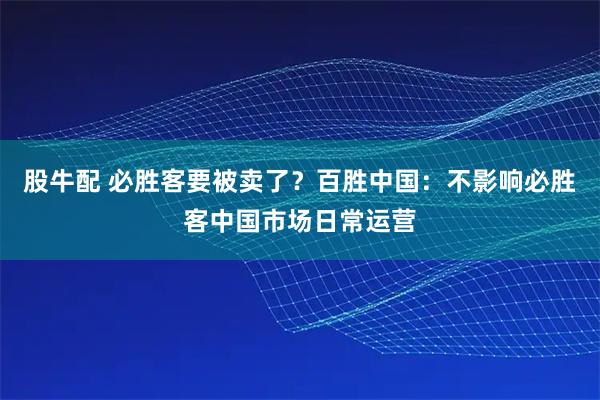 股牛配 必胜客要被卖了？百胜中国：不影响必胜客中国市场日常运营